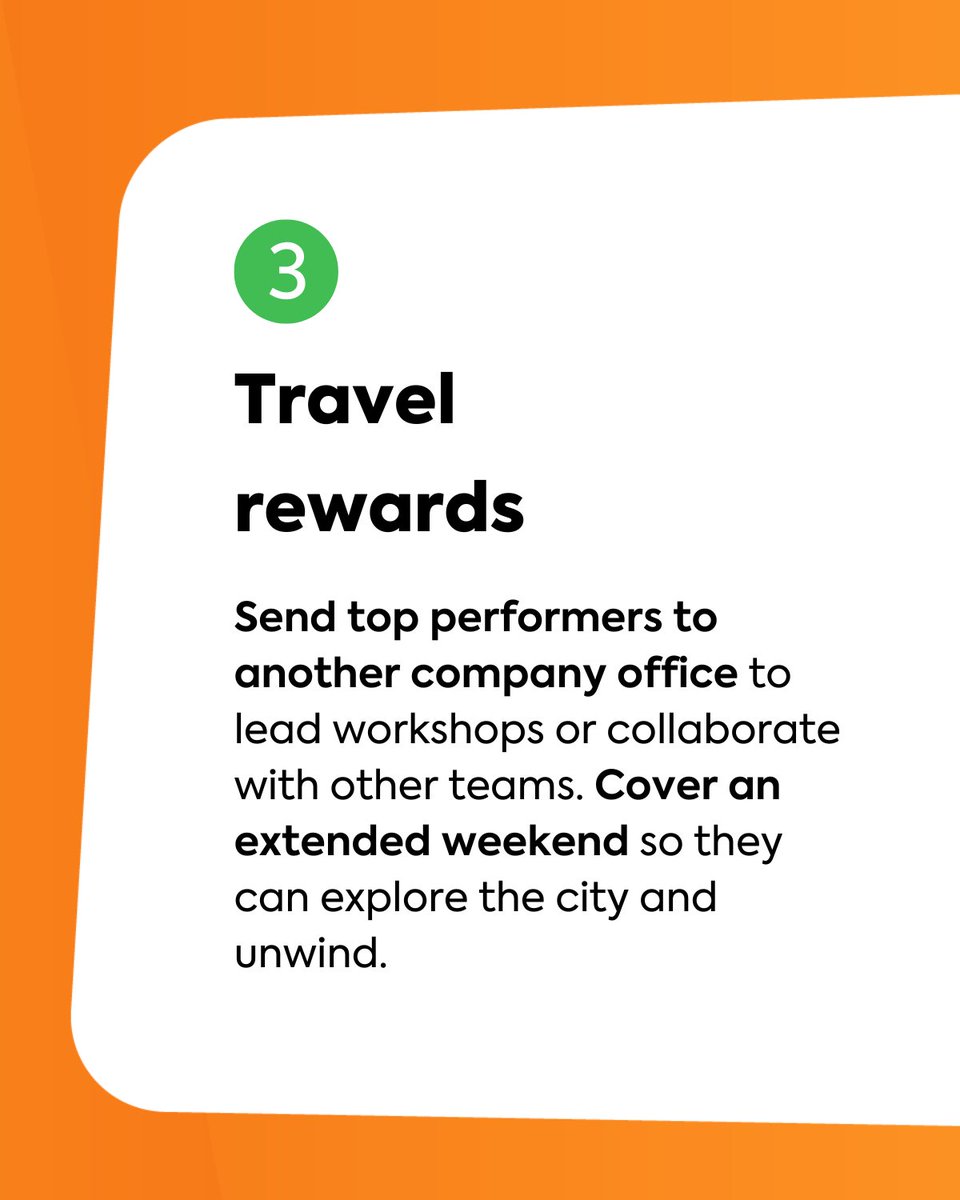 3

Travel rewards

Send top performers to another company office to lead workshops or collaborate with other teams. Cover an extended weekend so they can explore the city and unwind.